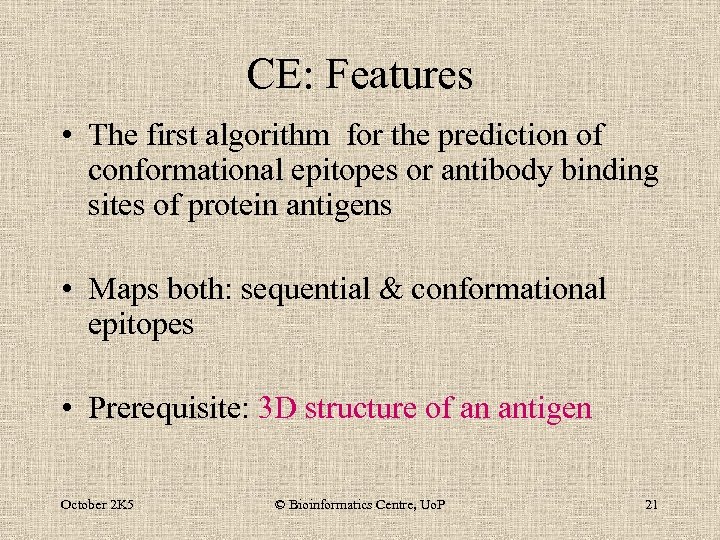 CE: Features

• The first algorithm for the prediction of conformational epitopes or antibody binding sites of protein antigens

• Maps both: sequential & conformational epitopes

• Prerequisite: 3D structure of an antigen

October 2K5

© Bioinformatics Centre, UoP

21